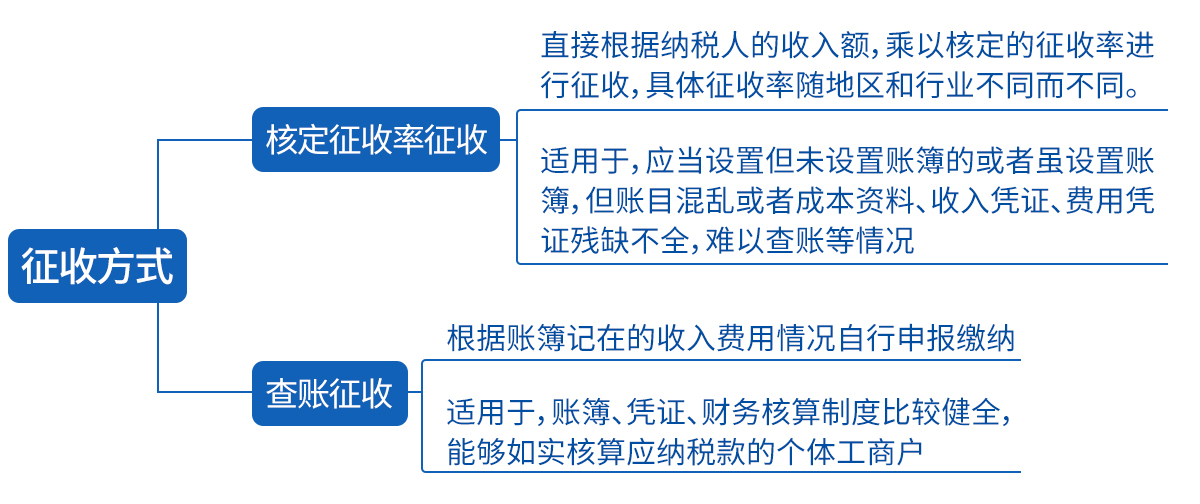 征收方式

核定征收率征收

直接根据纳税人的收入额，乘以核定的征收率进行征收，具体征收率随地区和行业不同而不同。

适用于，应当设置但未设置账簿的或者虽设置账簿，但账目混乱或者成本资料、收入凭证、费用凭证残缺不全，难以查账等情况

查账征收

根据账簿记在的收入费用情况自行申报缴纳

适用于，账簿、凭证、财务核算制度比较健全，能够如实核算应纳税款的个体工商户